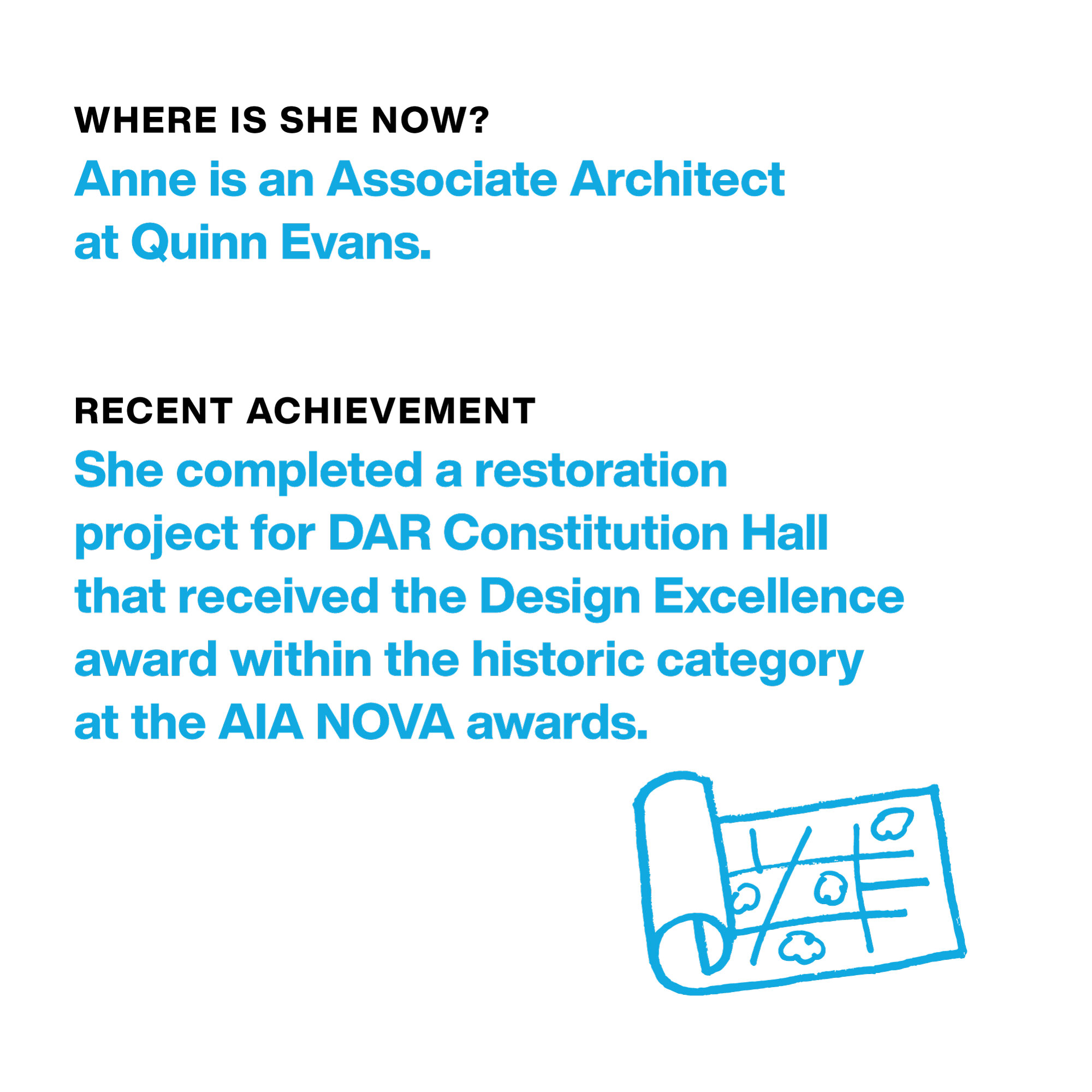 WHERE IS SHE NOW?
Anne is an Associate Architect at Quinn Evans.

RECENT ACHIEVEMENT
She completed a restoration project for DAR Constitution Hall that received the Design Excellence award within the historic category at the AIA NOVA awards.